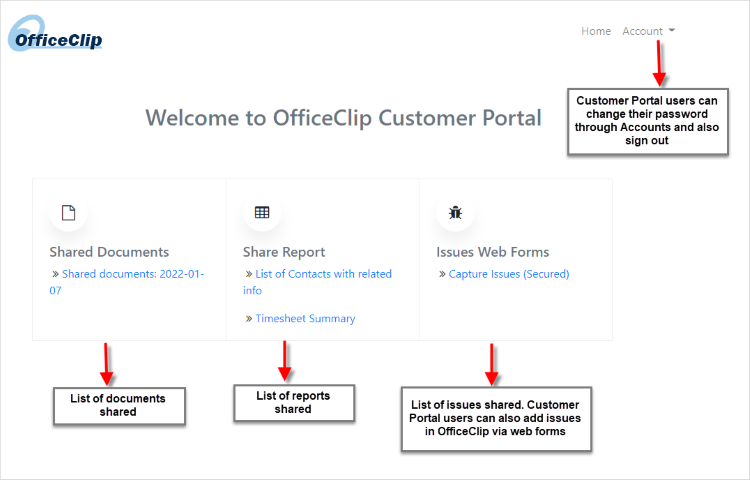 OfficeClip

Home Account

Customer Portal users can change their password through Accounts and also sign out

Welcome to OfficeClip Customer Portal

Shared Documents
» Shared documents: 2022-01-07

Share Report
» List of Contacts with related info
» Timesheet Summary

Issues Web Forms
» Capture Issues (Secured)

List of documents shared

List of reports shared

List of issues shared. Customer Portal users can also add issues in OfficeClip via web forms